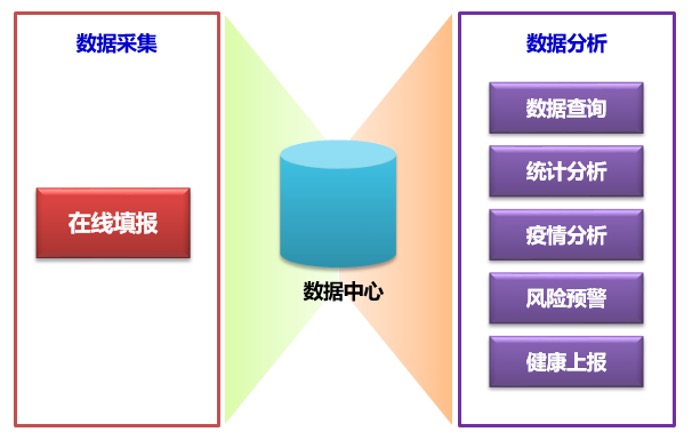 数据采集

在线填报

数据中心

数据分析

数据查询

统计分析

疫情分析

风险预警

健康上报